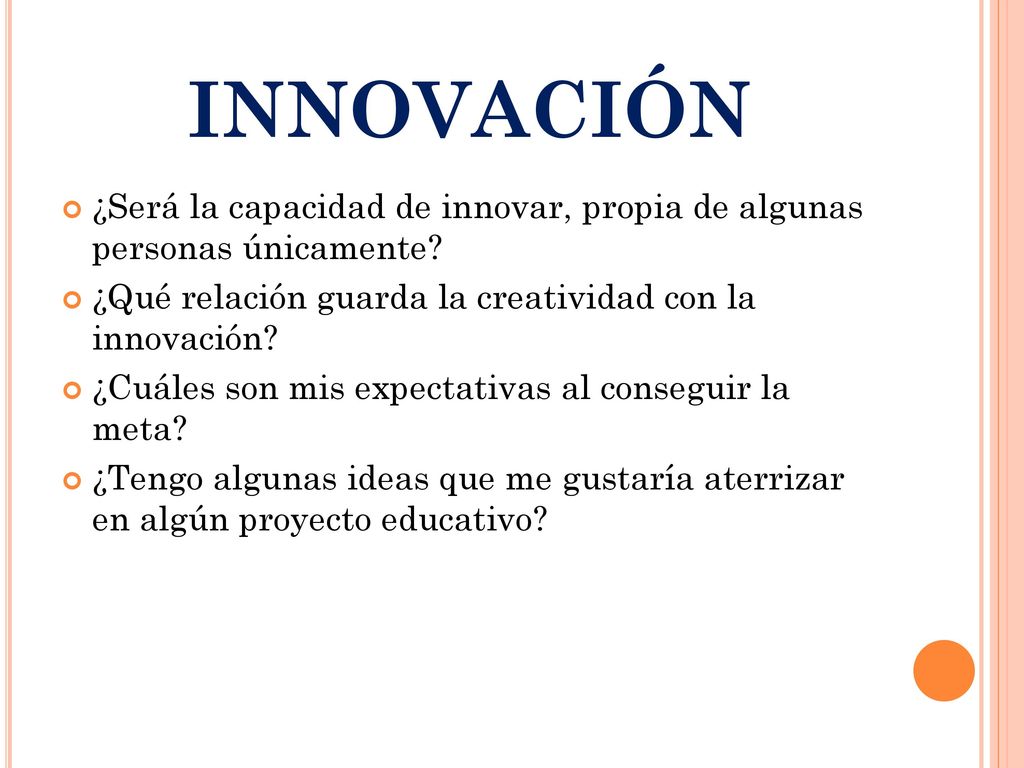 INNOVACIÓN

¿Será la capacidad de innovar, propia de algunas personas únicamente?

¿Qué relación guarda la creatividad con la innovación?

¿Cuáles son mis expectativas al conseguir la meta?

¿Tengo algunas ideas que me gustaría aterrizar en algún proyecto educativo?